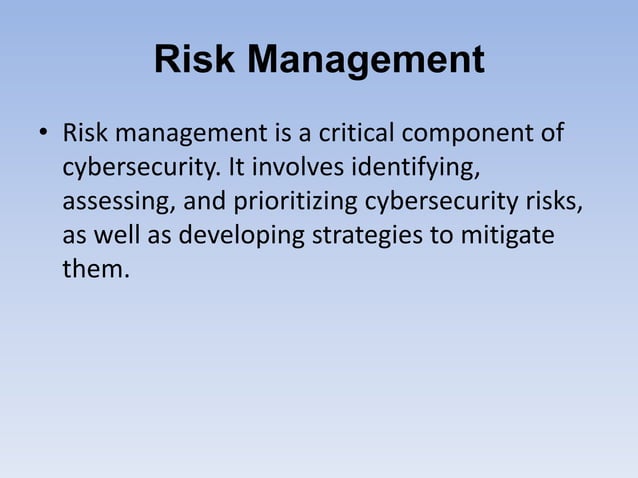 Risk Management

• Risk management is a critical component of cybersecurity. It involves identifying, assessing, and prioritizing cybersecurity risks, as well as developing strategies to mitigate them.